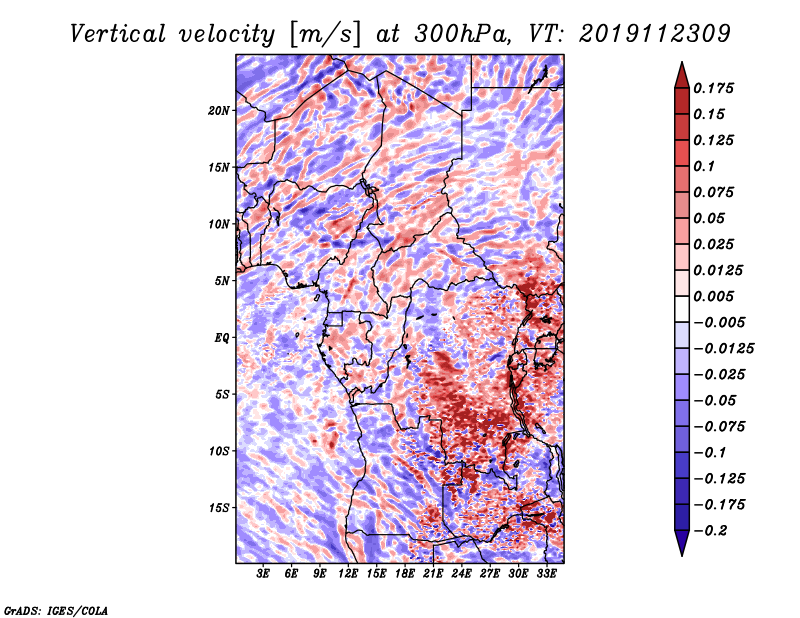 Vertical velocity [m/s] at 300hPa, VT: 2019112309

20N
15N
10N
5N
EQ
5S
10S
15S

3E 6E 9E 12E 15E 18E 21E 24E 27E 30E 33E

0.175
0.15
0.125
0.1
0.075
0.05
0.025
0.0125
0.005
−0.005
−0.0125
−0.025
−0.05
−0.075
−0.1
−0.125
−0.175
−0.2

GrADS: IGES/COLA